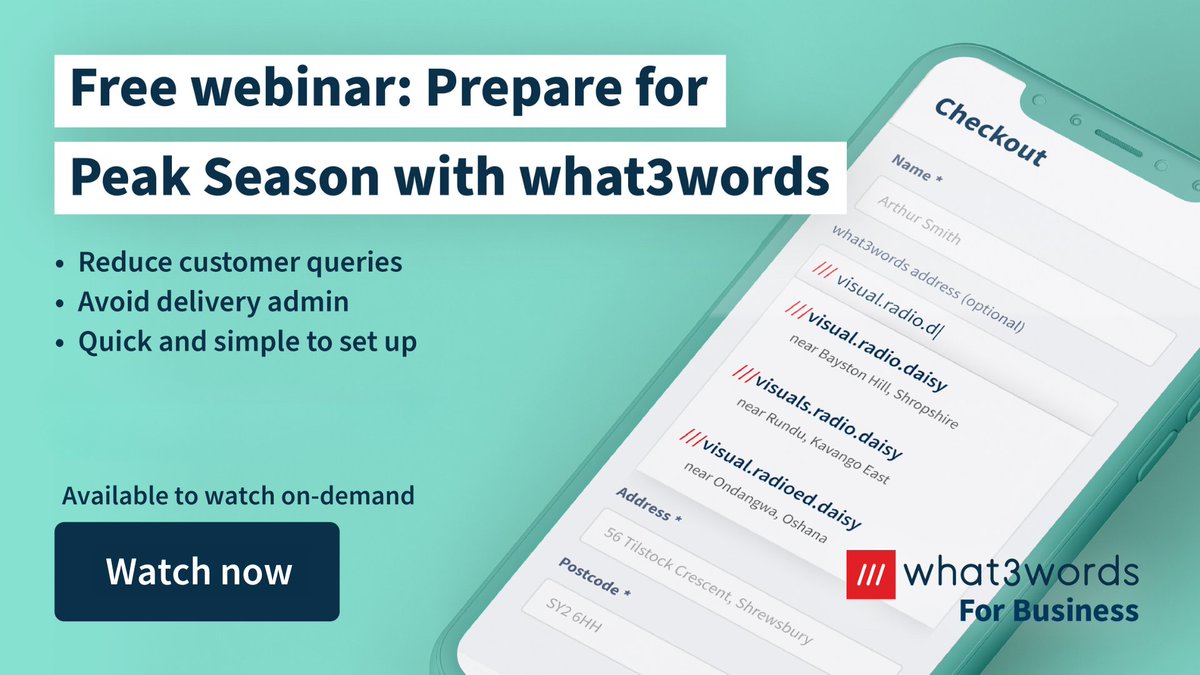 Free webinar: Prepare for Peak Season with what3words

• Reduce customer queries
• Avoid delivery admin
• Quick and simple to set up

Available to watch on-demand

Watch now

Checkout

Name *

Arthur Smith

what3words address (optional)

/// visual.radio.d|

///visual.radio.daisy
near Bayston Hill, Shropshire

///visuals.radio.daisy
near Rundu, Kavango East

///visual.radioed.daisy
near Ondangwa, Oshana

Address *

56 Tilstock Crescent, Shrewsbury

Postcode *

SY2 6HH

/// what3words
For Business